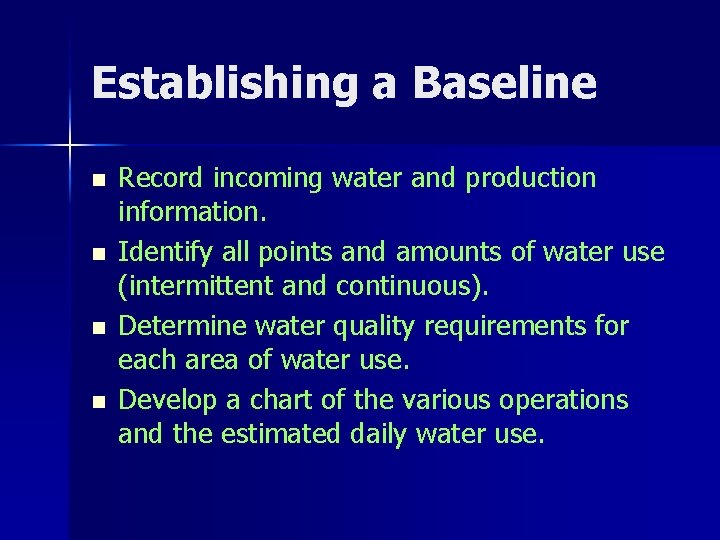 Establishing a Baseline

- Record incoming water and production information.
- Identify all points and amounts of water use (intermittent and continuous).
- Determine water quality requirements for each area of water use.
- Develop a chart of the various operations and the estimated daily water use.